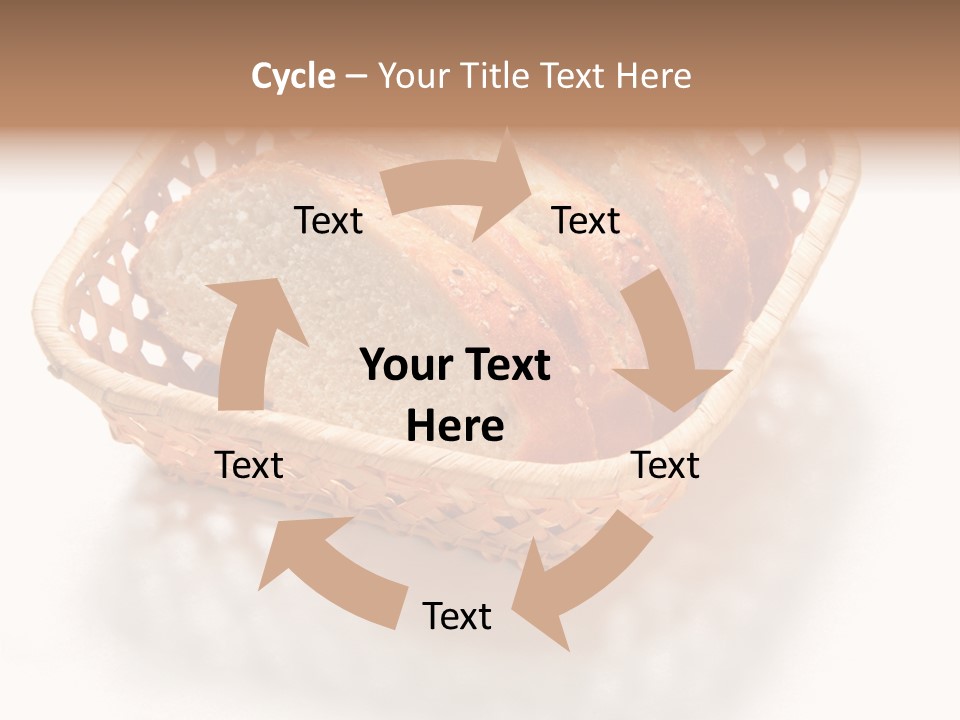 Cycle – Your Title Text Here

Text

Text

Your Text Here

Text

Text

Text